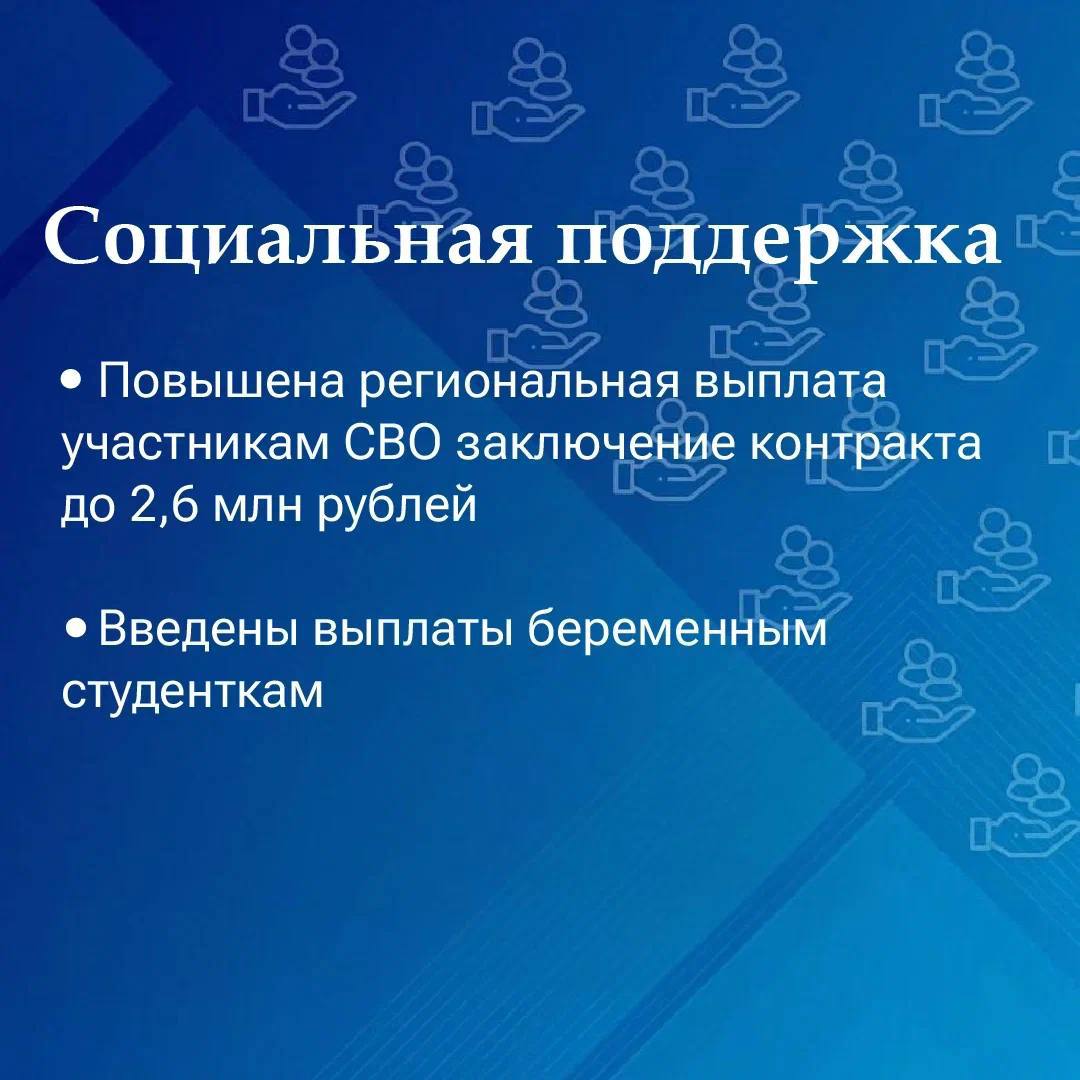 Социальная поддержка

• Повышена региональная выплата участникам СВО заключение контракта до 2,6 млн рублей

• Введены выплаты беременным студенткам